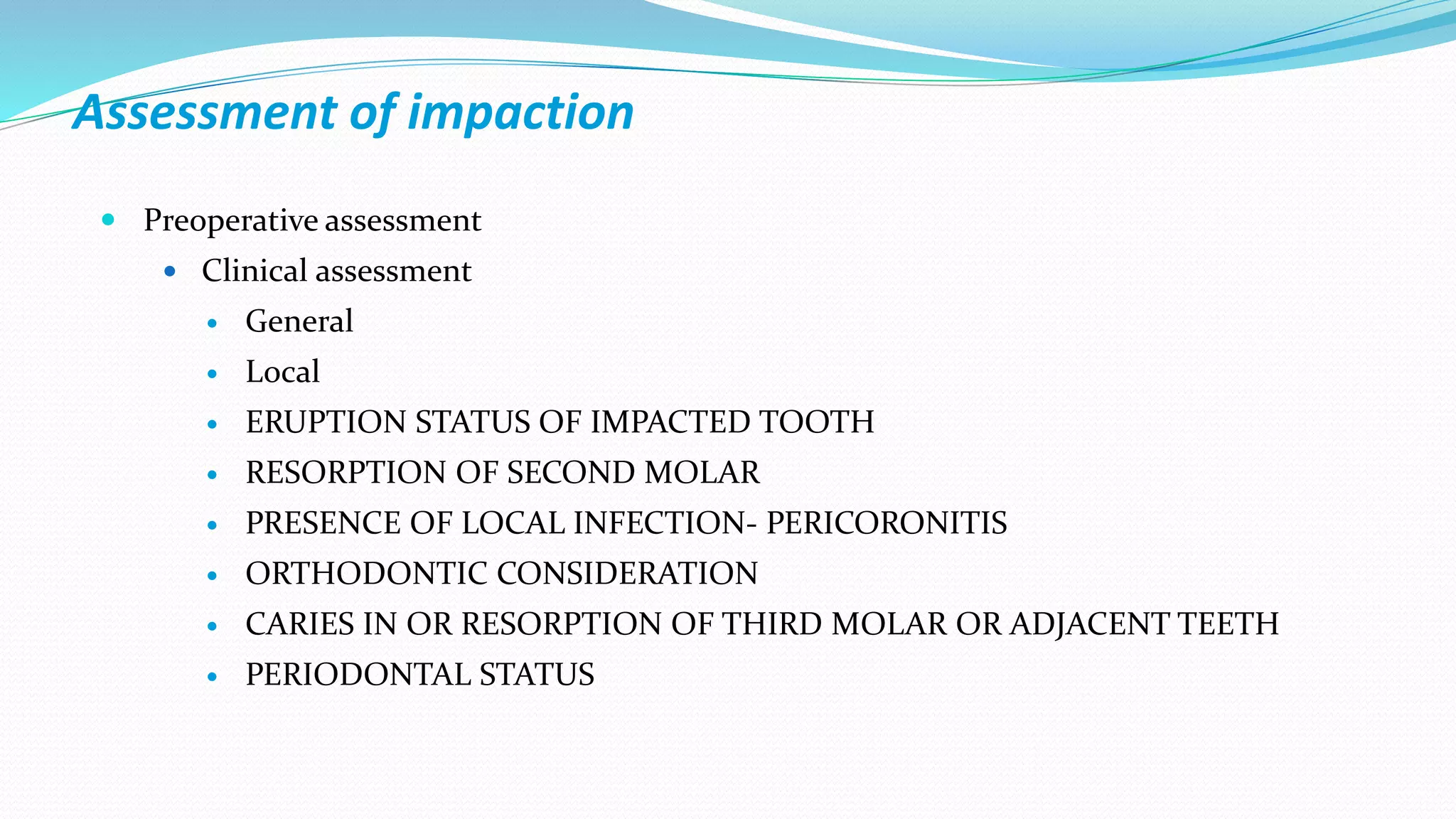 Assessment of impaction

- Preoperative assessment
  - Clinical assessment
    - General
    - Local
    - ERUPTION STATUS OF IMPACTED TOOTH
    - RESORPTION OF SECOND MOLAR
    - PRESENCE OF LOCAL INFECTION- PERICORONITIS
    - ORTHODONTIC CONSIDERATION
    - CARIES IN OR RESORPTION OF THIRD MOLAR OR ADJACENT TEETH
    - PERIODONTAL STATUS